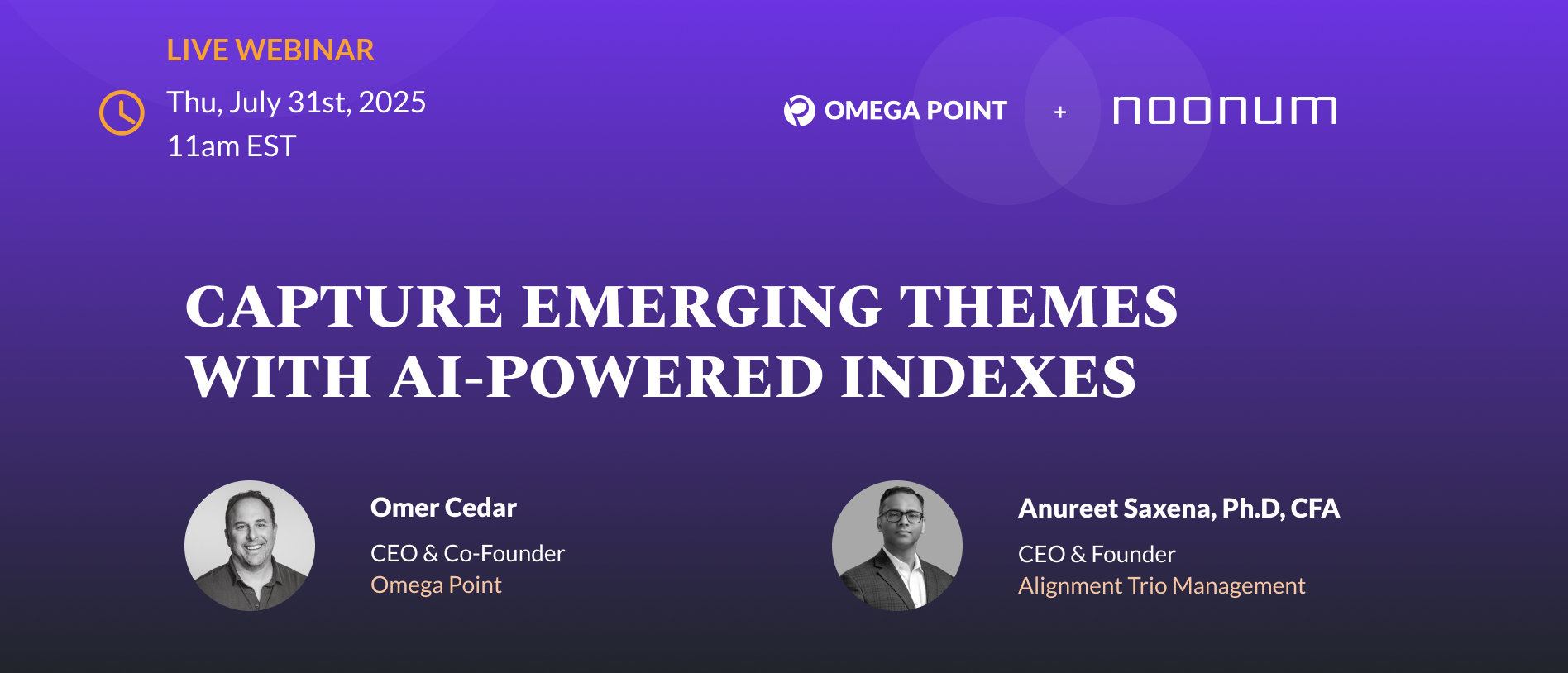 LIVE WEBINAR

Thu, July 31st, 2025
11am EST

OMEGA POINT + noonum

CAPTURE EMERGING THEMES WITH AI-POWERED INDEXES

Omer Cedar
CEO & Co-Founder
Omega Point

Anureet Saxena, Ph.D, CFA
CEO & Founder
Alignment Trio Management